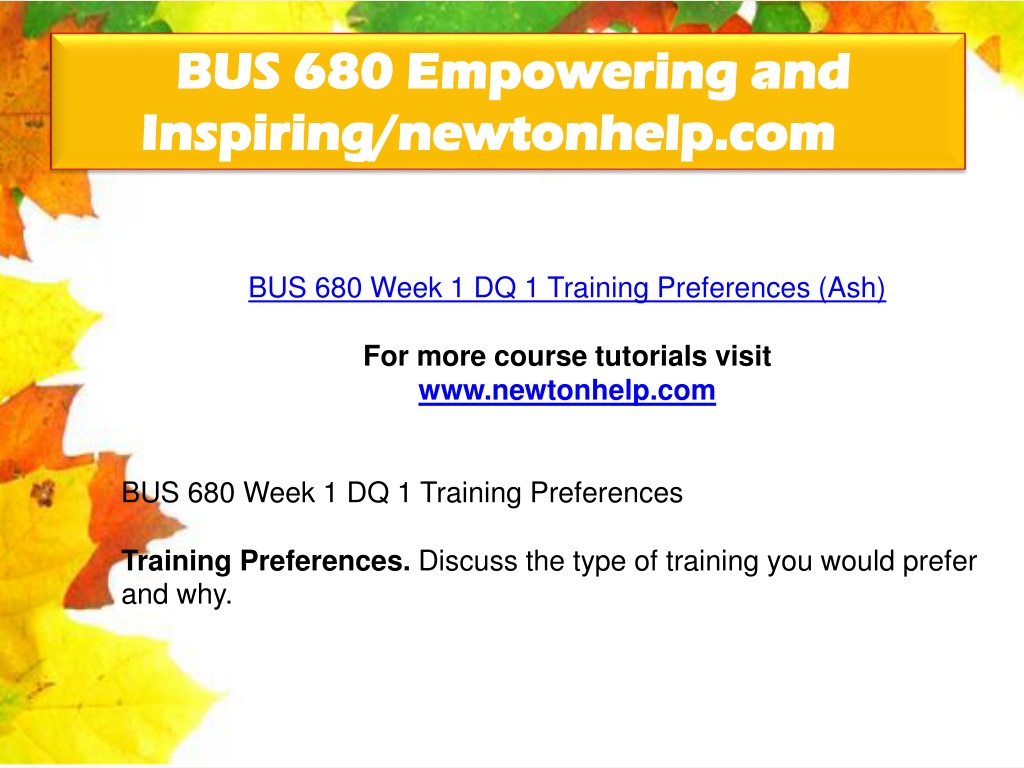 BUS 680 Empowering and Inspiring/newtonhelp.com

BUS 680 Week 1 DQ 1 Training Preferences (Ash)

For more course tutorials visit
www.newtonhelp.com

BUS 680 Week 1 DQ 1 Training Preferences

Training Preferences. Discuss the type of training you would prefer and why.